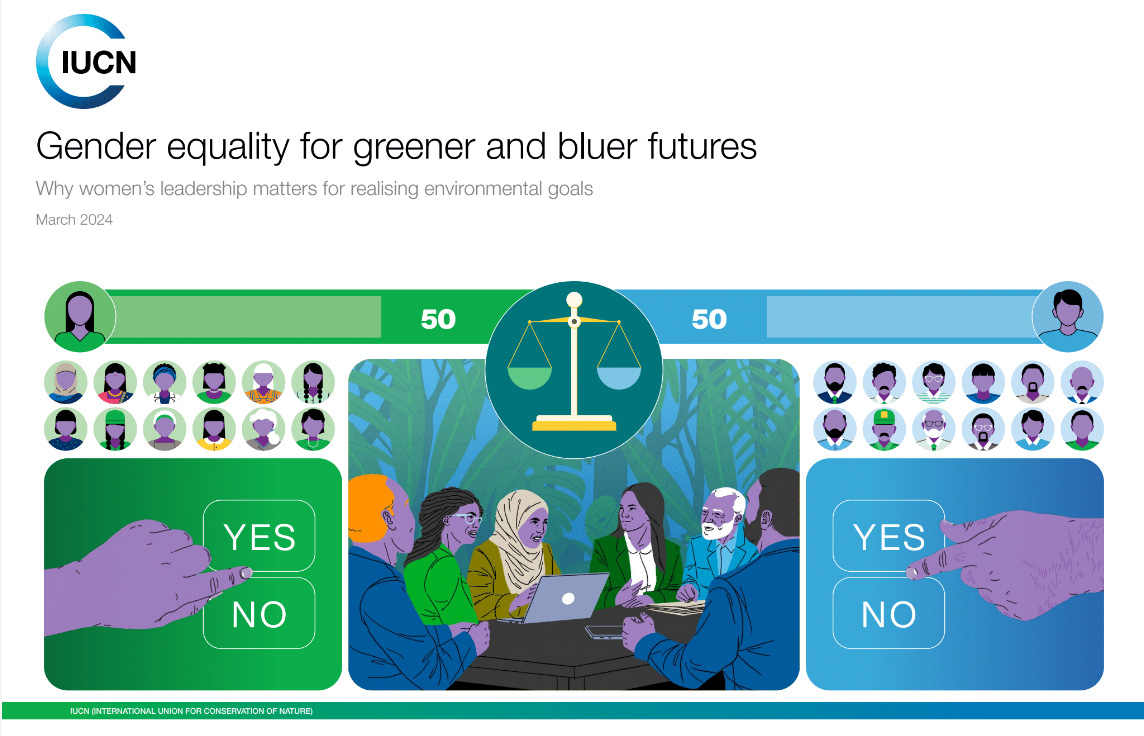 IUCN

Gender equality for greener and bluer futures

Why women's leadership matters for realising environmental goals

March 2024

50

50

YES

NO

YES

NO

IUCN (INTERNATIONAL UNION FOR CONSERVATION OF NATURE)